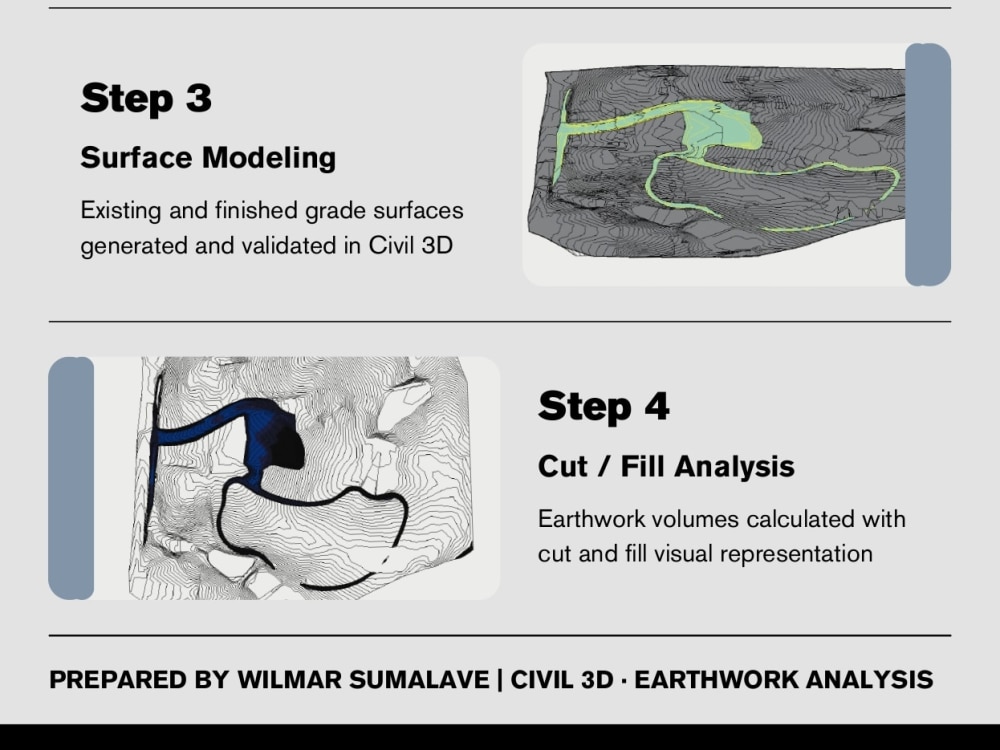 Step 3

Surface Modeling

Existing and finished grade surfaces generated and validated in Civil 3D

Step 4

Cut / Fill Analysis

Earthwork volumes calculated with cut and fill visual representation

PREPARED BY WILMAR SUMALAVE | CIVIL 3D · EARTHWORK ANALYSIS